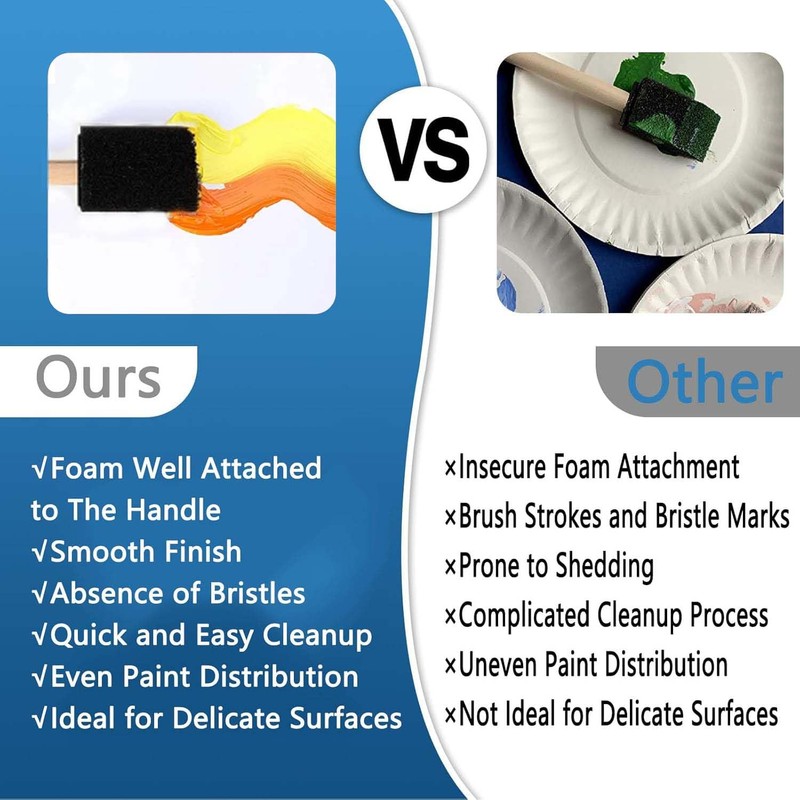 VS

Ours

√Foam Well Attached to The Handle
√Smooth Finish
√Absence of Bristles
√Quick and Easy Cleanup
√Even Paint Distribution
√Ideal for Delicate Surfaces

Other

×Insecure Foam Attachment
×Brush Strokes and Bristle Marks
×Prone to Shedding
×Complicated Cleanup Process
×Uneven Paint Distribution
×Not Ideal for Delicate Surfaces